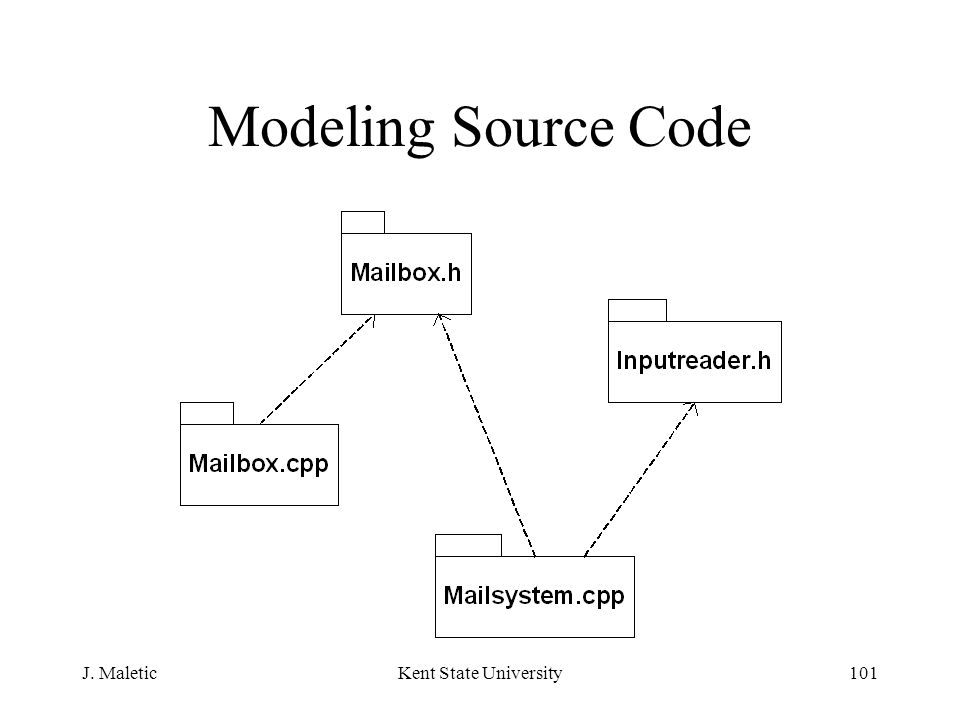 Modeling Source Code

Mailbox.h

Inputreader.h

Mailbox.cpp

Mailsystem.cpp

J. Maletic

Kent State University

101